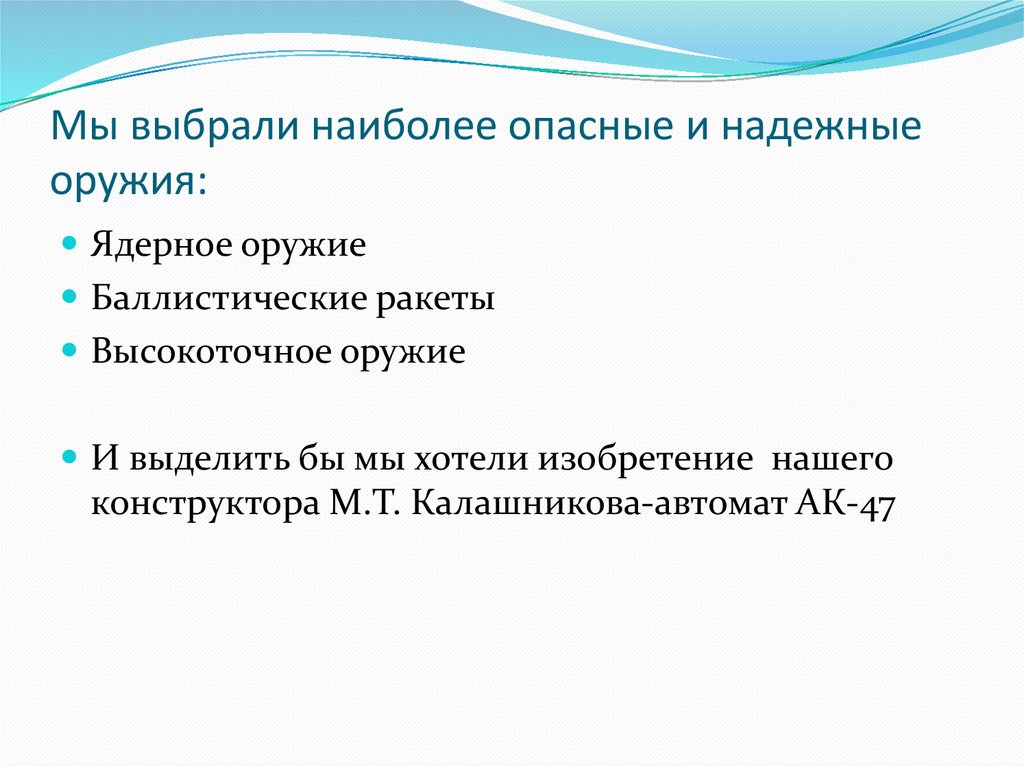 Мы выбрали наиболее опасные и надежные оружия:

Ядерное оружие

Баллистические ракеты

Высокоточное оружие

И выделить бы мы хотели изобретение нашего конструктора М.Т. Калашникова-автомат АК-47